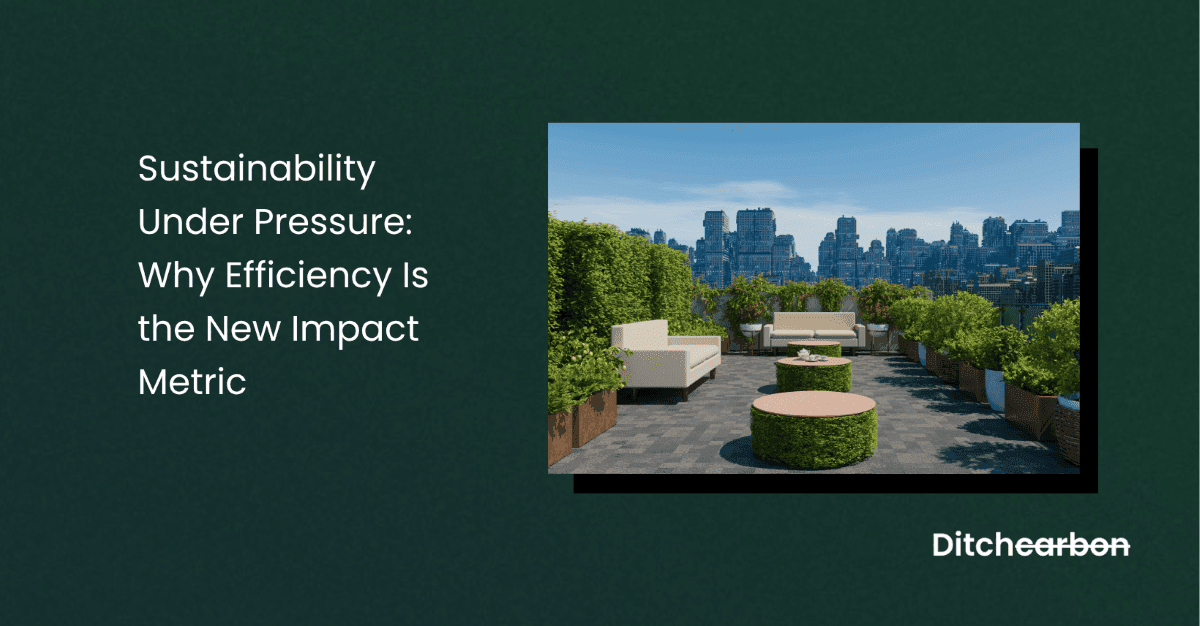 Sustainability Under Pressure: Why Efficiency Is the New Impact Metric

Ditchcarbon